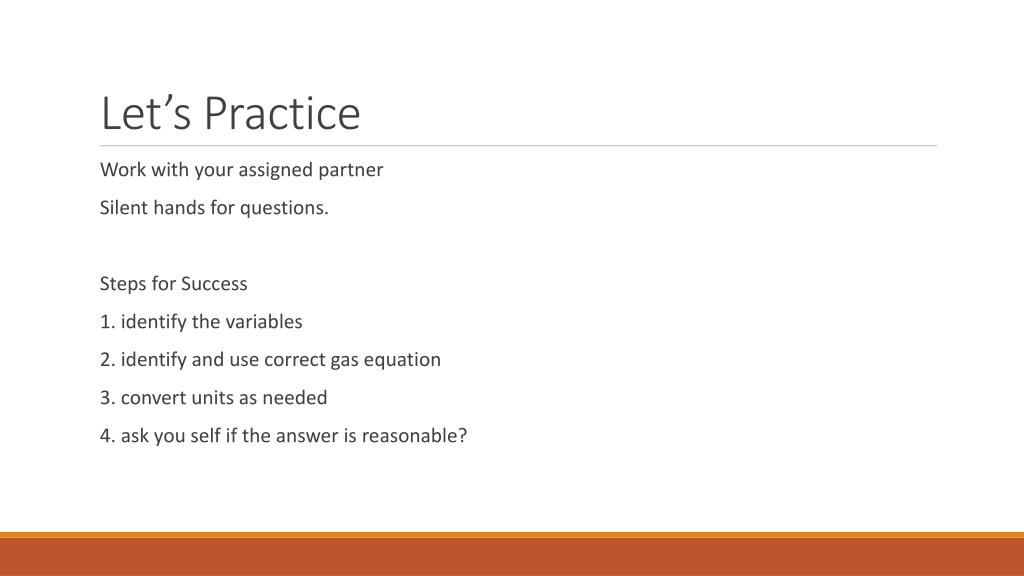 Let’s Practice

Work with your assigned partner

Silent hands for questions.

Steps for Success

1. identify the variables

2. identify and use correct gas equation

3. convert units as needed

4. ask you self if the answer is reasonable?